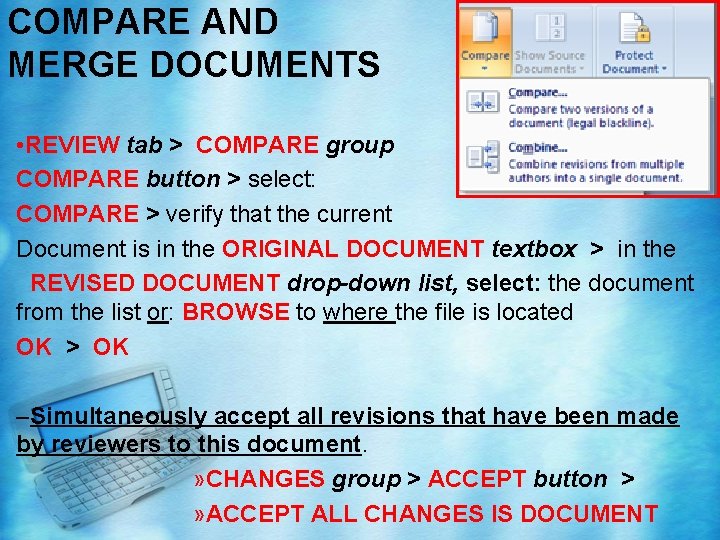 COMPARE AND MERGE DOCUMENTS

Compare Show Source Documents Protect Document

Compare...
Compare two versions of a document (legal blackline).

Combine...
Combine revisions from multiple authors into a single document.

•REVIEW tab > COMPARE group
COMPARE button > select:
COMPARE > verify that the current Document is in the ORIGINAL DOCUMENT textbox > in the REVISED DOCUMENT drop-down list, select: the document from the list or: BROWSE to where the file is located
OK > OK

–Simultaneously accept all revisions that have been made by reviewers to this document.
»CHANGES group > ACCEPT button >
»ACCEPT ALL CHANGES IS DOCUMENT